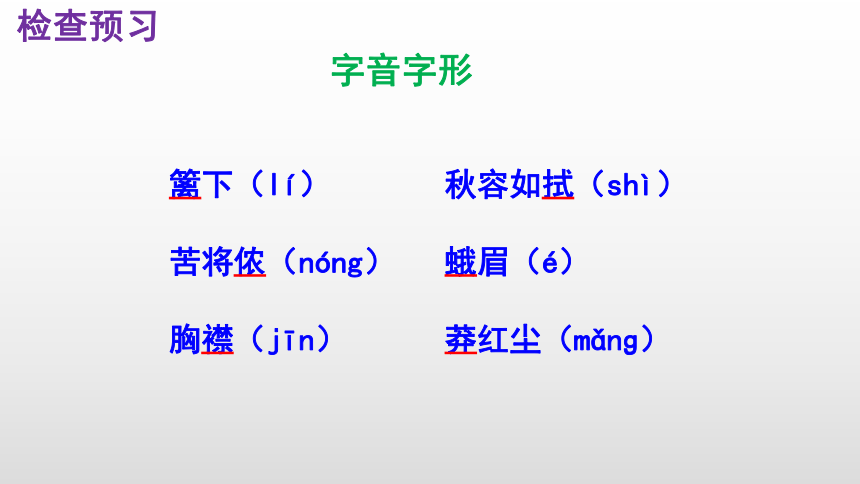 检查预习

字音字形

篱下（lí）

苦将侬（nóng）

胸襟（jīn）

秋容如拭（shì）

蛾眉（é）

莽红尘（mǎng）